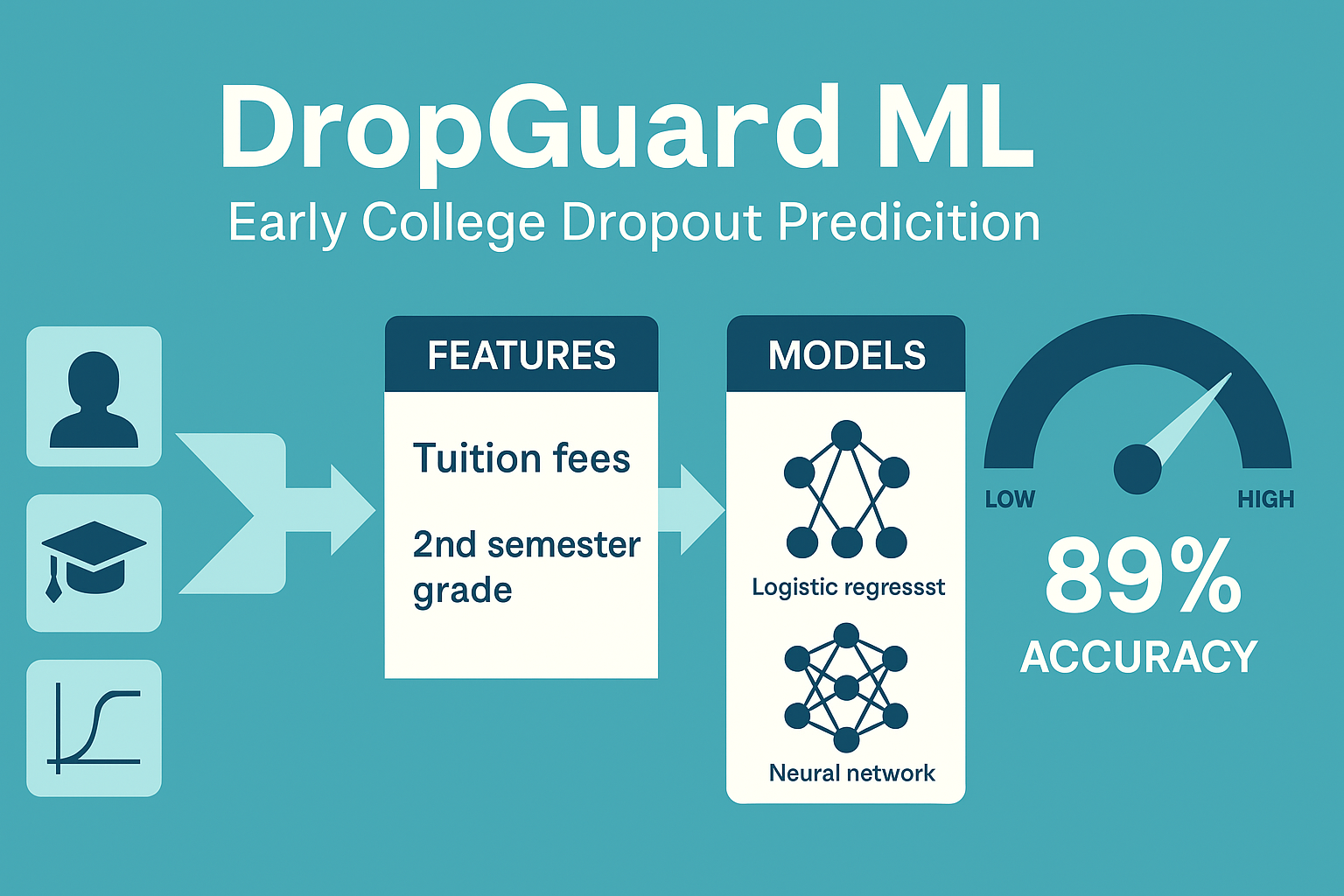 DropGuard ML
Early College Dropout Predicition

FEATURES

Tuition fees

2nd semester grade

MODELS

Logistic regressst

Neural network

LOW
HIGH

89%
ACCURACY